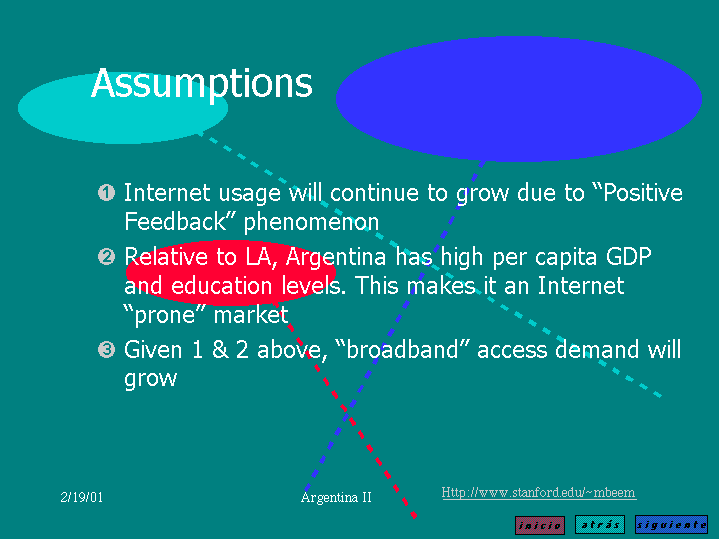 Assumptions

❶ Internet usage will continue to grow due to “Positive Feedback” phenomenon

❷ Relative to LA, Argentina has high per capita GDP and education levels. This makes it an Internet “prone” market

❸ Given 1 & 2 above, “broadband” access demand will grow

2/19/01

Argentina II

Http://www.stanford.edu/~mbeem

inicio atrás siguiente